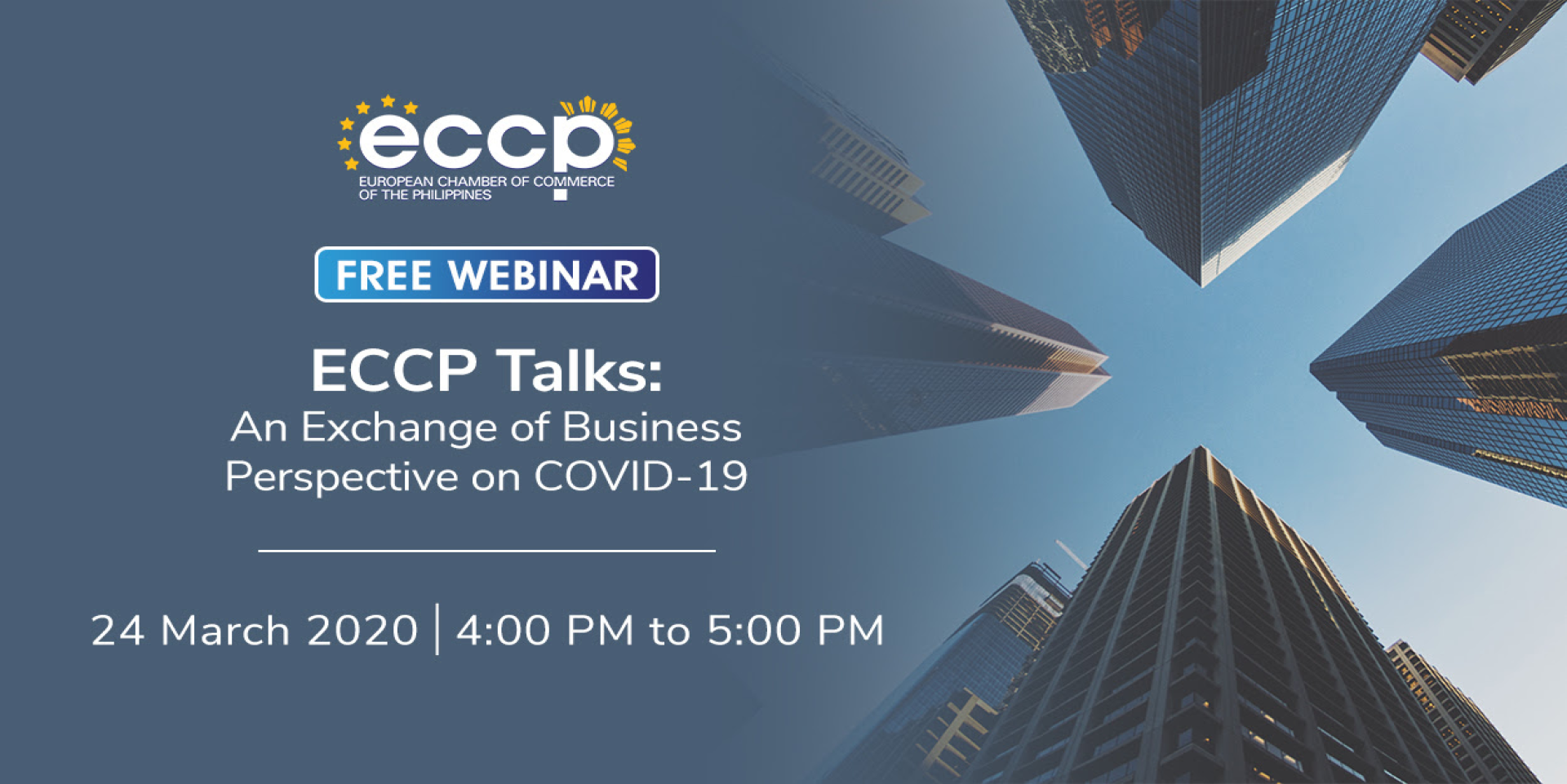 eccp
EUROPEAN CHAMBER OF COMMERCE OF THE PHILIPPINES

FREE WEBINAR

ECCP Talks:
An Exchange of Business Perspective on COVID-19

24 March 2020 | 4:00 PM to 5:00 PM